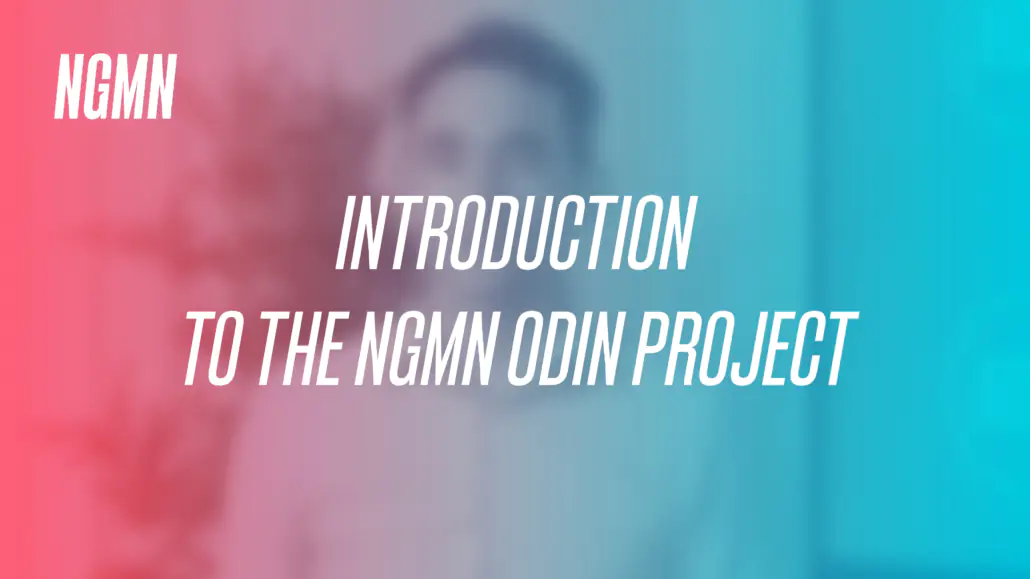 NGMN

INTRODUCTION TO THE NGMN ODIN PROJECT